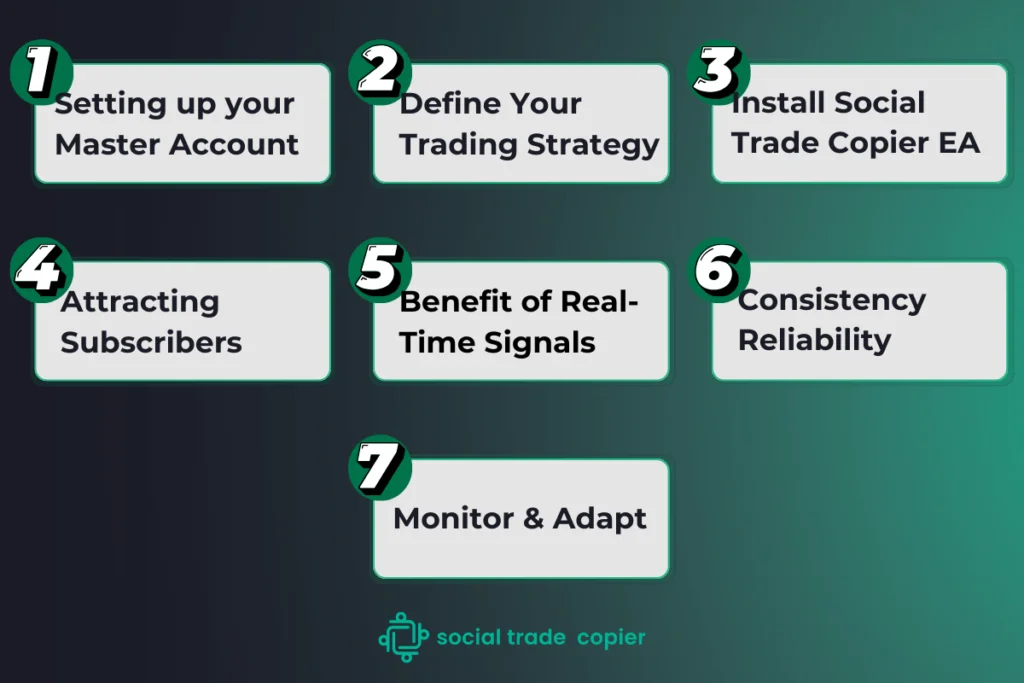 1 Setting up your Master Account

2 Define Your Trading Strategy

3 Install Social Trade Copier EA

4 Attracting Subscribers

5 Benefit of Real-Time Signals

6 Consistency Reliability

7 Monitor & Adapt

social trade copier